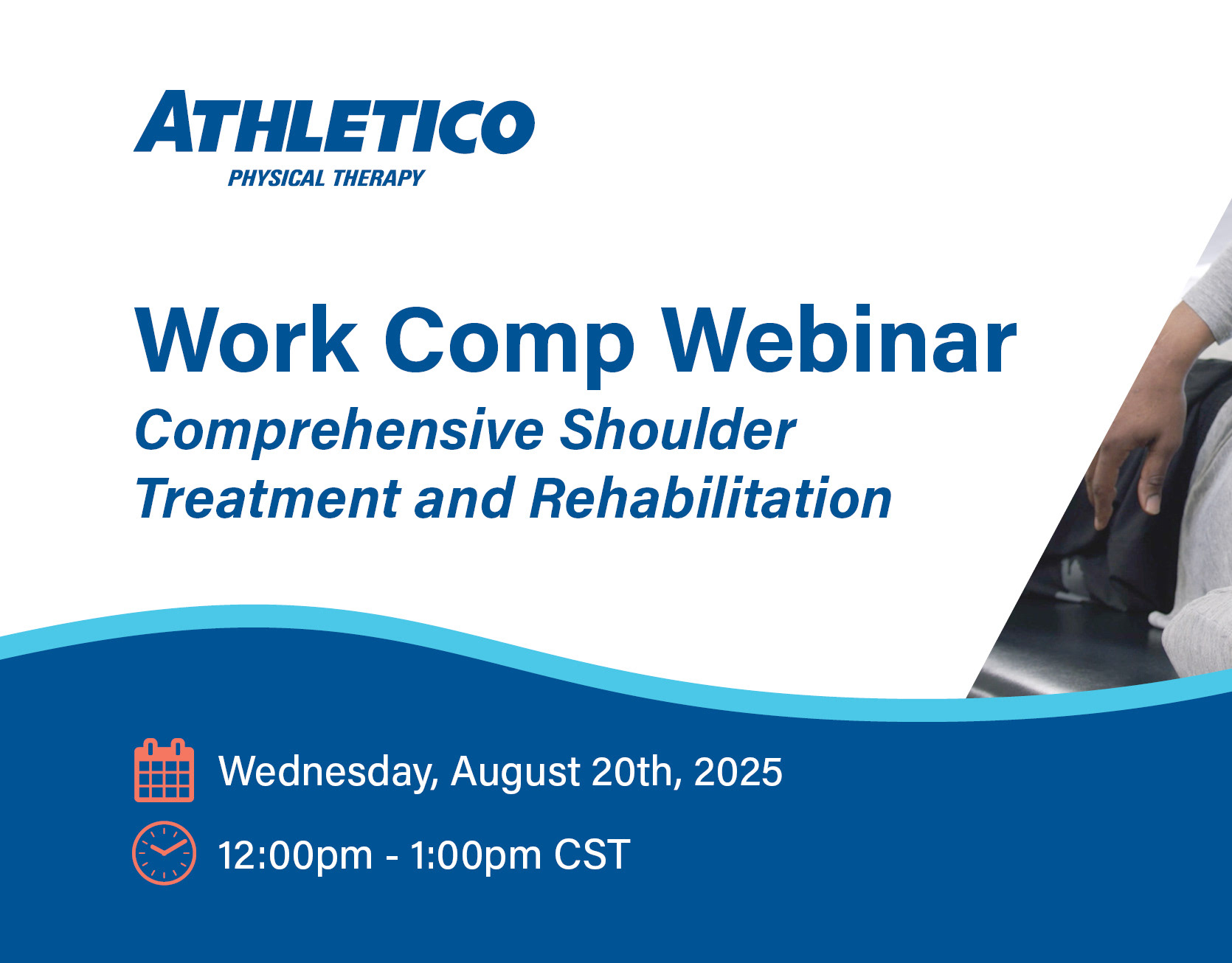 ATHLETICO
PHYSICAL THERAPY

Work Comp Webinar
Comprehensive Shoulder Treatment and Rehabilitation

Wednesday, August 20th, 2025

12:00pm - 1:00pm CST